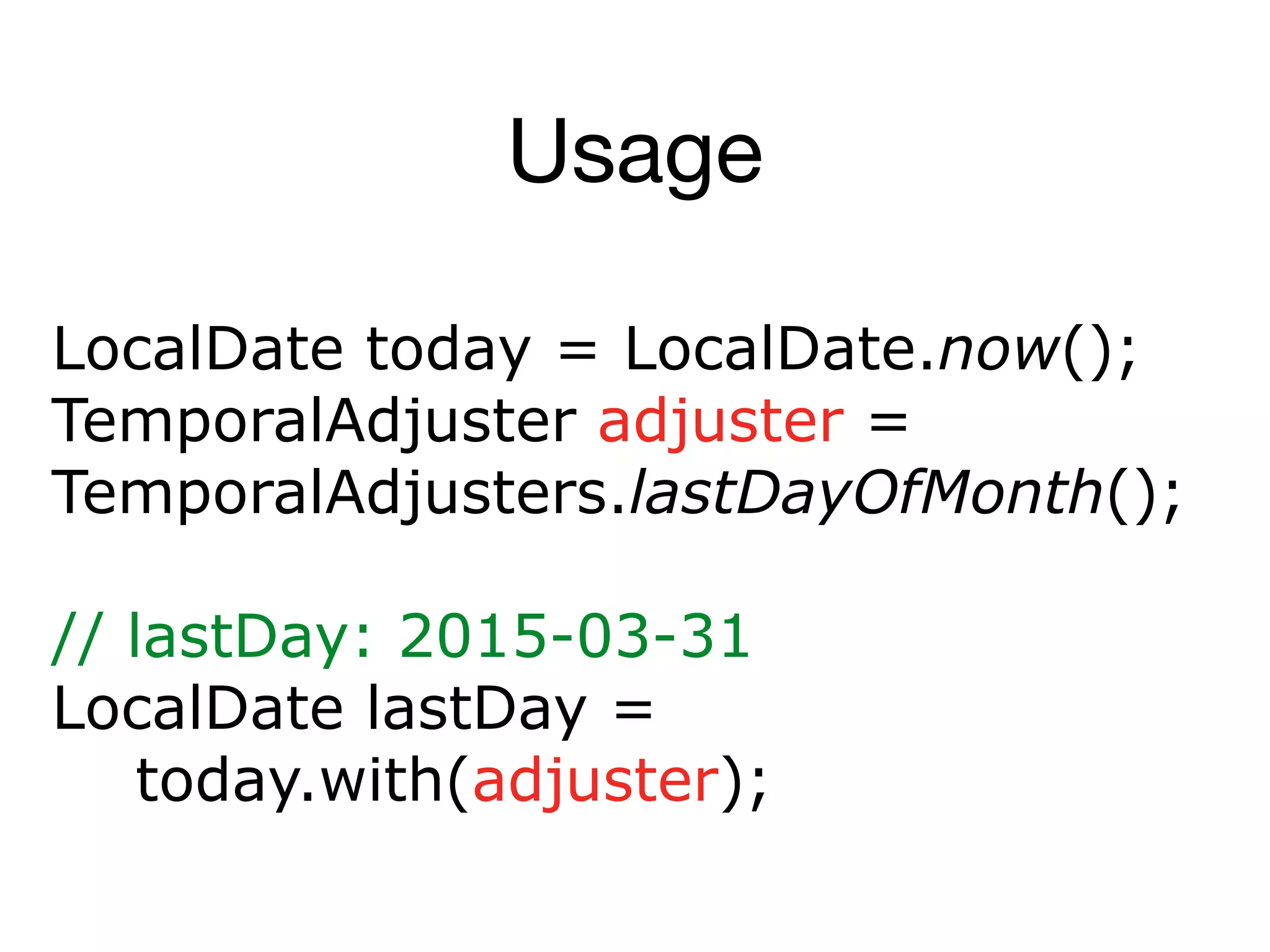 Usage

LocalDate today = LocalDate.now();
TemporalAdjuster adjuster =
TemporalAdjusters.lastDayOfMonth();

// lastDay: 2015-03-31
LocalDate lastDay =
today.with(adjuster);